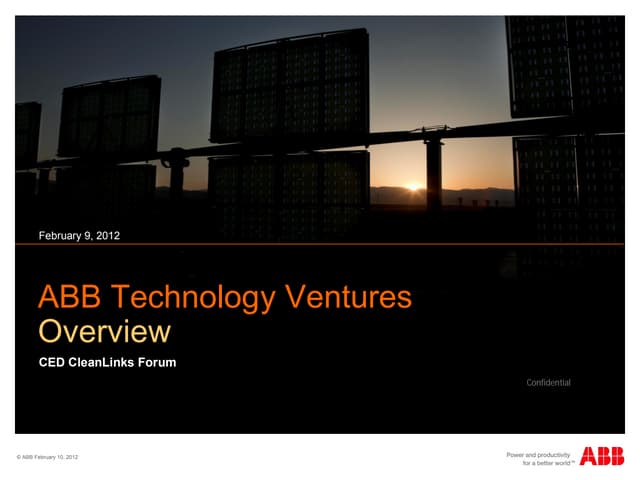 February 9, 2012

ABB Technology Ventures
Overview

CED CleanLinks Forum

Confidential

© ABB February 10, 2012

Power and productivity
for a better world™

ABB